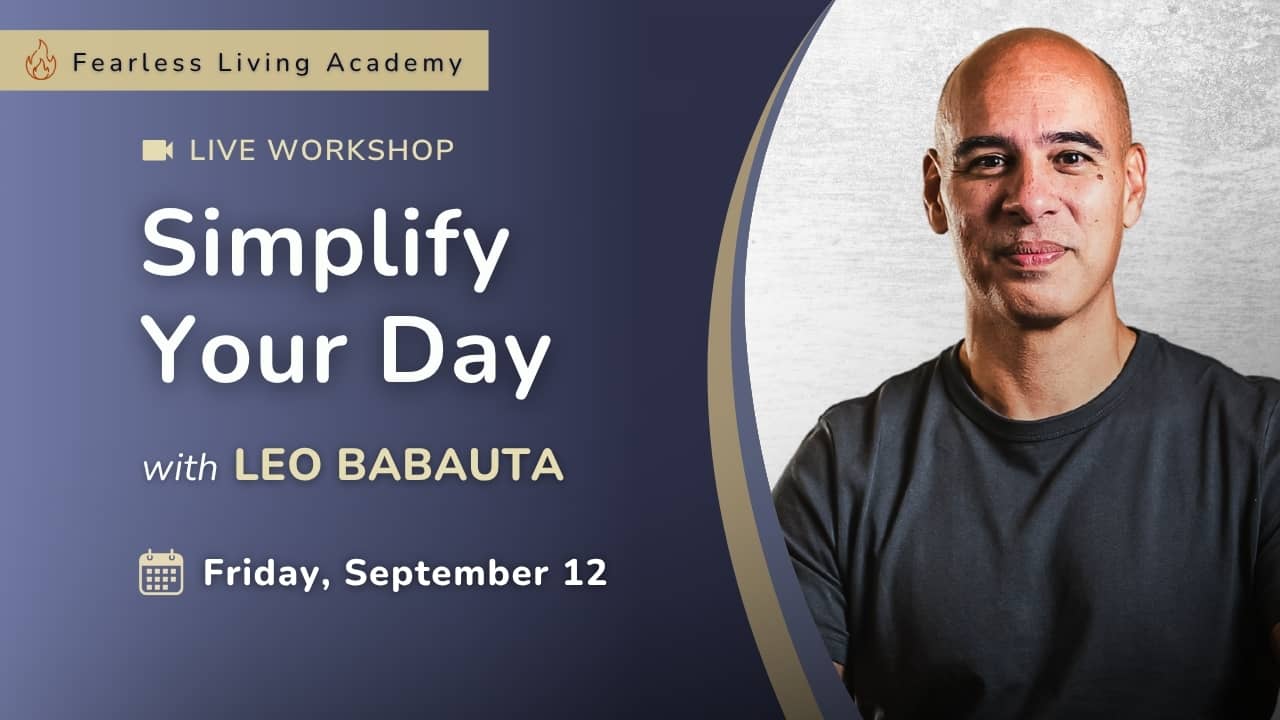 Fearless Living Academy

LIVE WORKSHOP

Simplify Your Day

with LEO BABAUTA

Friday, September 12